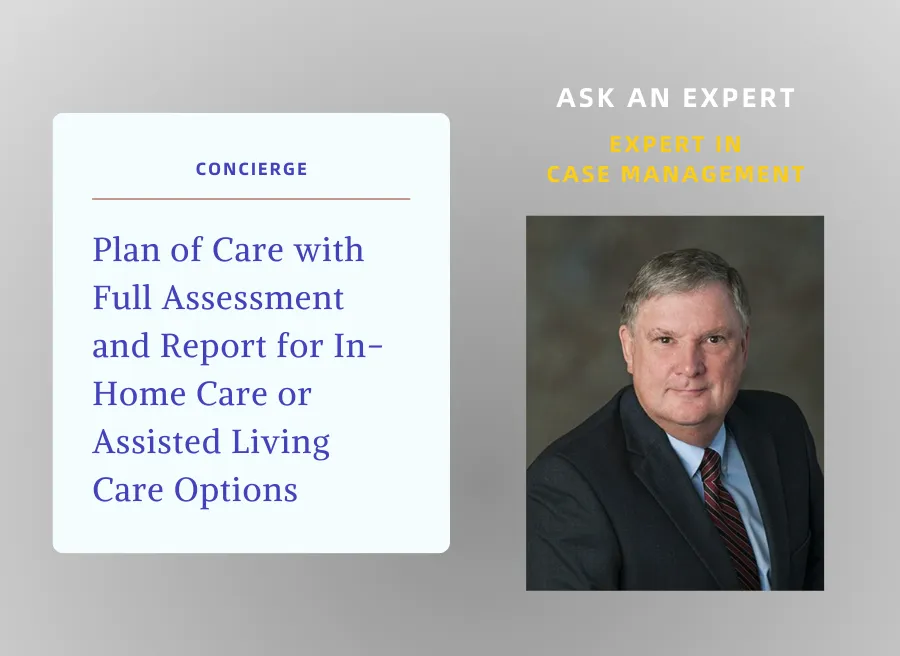 CONCIERGE

Plan of Care with Full Assessment and Report for In-Home Care or Assisted Living Care Options

ASK AN EXPERT

EXPERT IN CASE MANAGEMENT